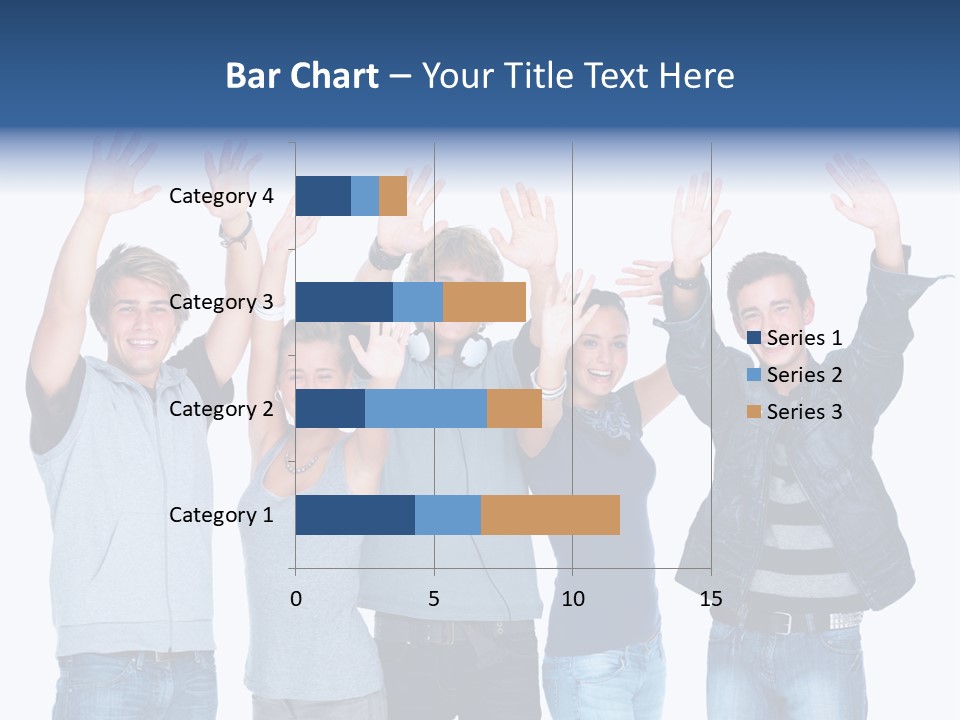 Bar Chart – Your Title Text Here

Category 4
Category 3
Category 2
Category 1

0
5
10
15

Series 1
Series 2
Series 3